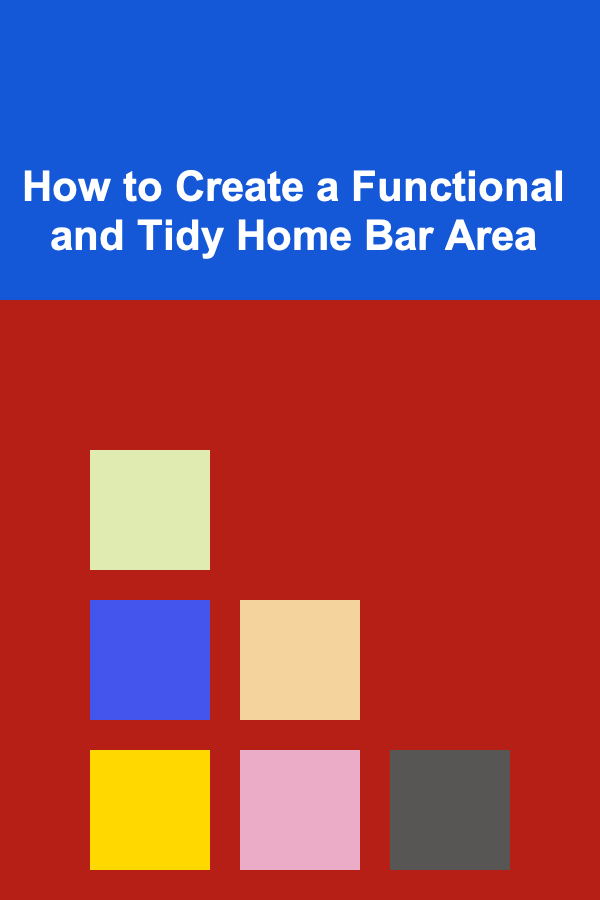 How to Create a Functional and Tidy Home Bar Area